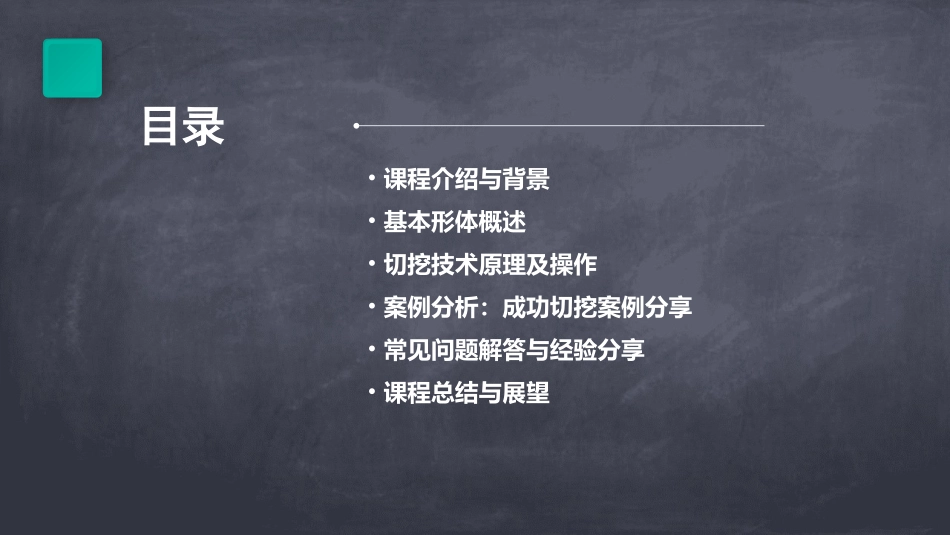 目录

• 课程介绍与背景
• 基本形体概述
• 切挖技术原理及操作
• 案例分析：成功切挖案例分享
• 常见问题解答与经验分享
• 课程总结与展望